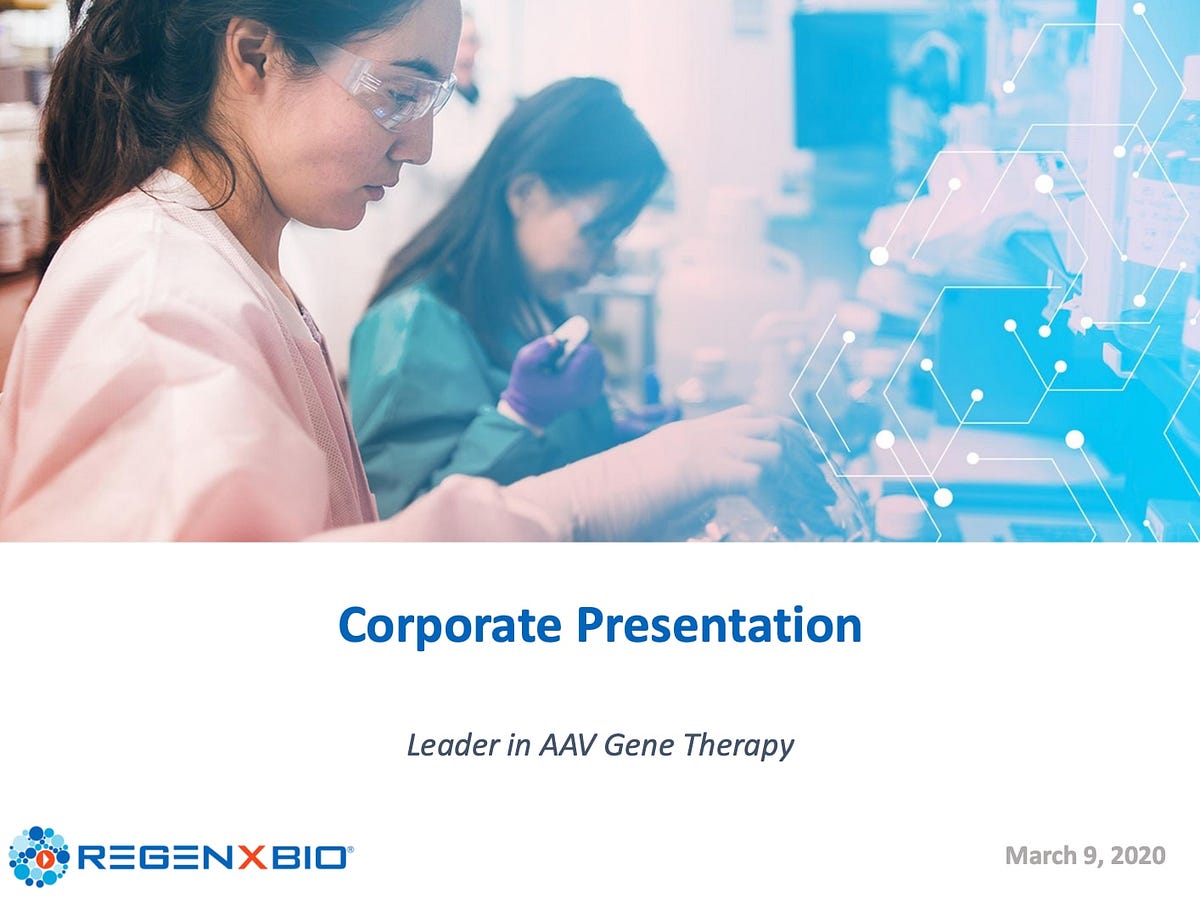 Corporate Presentation

Leader in AAV Gene Therapy

REGENXBIO®

March 9, 2020